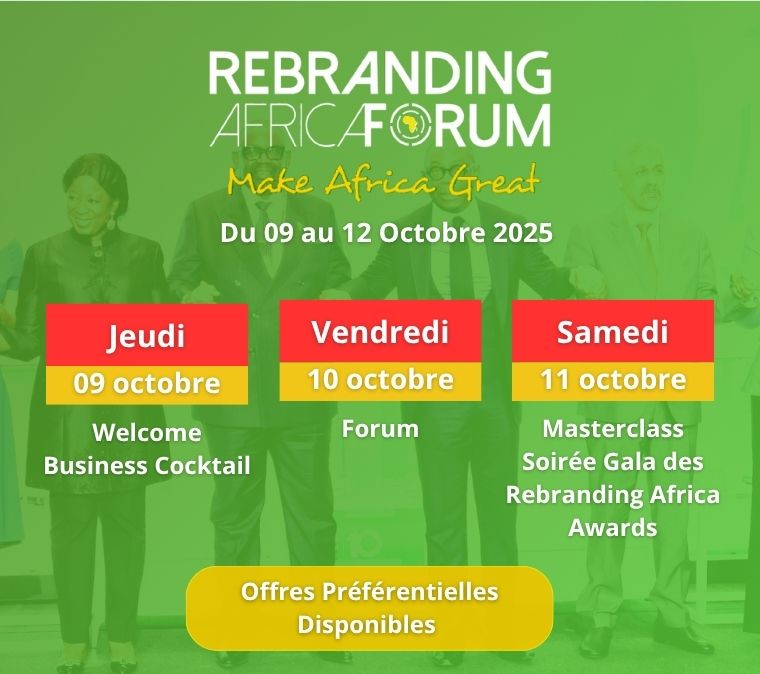 REBRANDING
AFRICA FORUM
Make Africa Great
Du 09 au 12 Octobre 2025

Jeudi
09 octobre
Welcome Business Cocktail

Vendredi
10 octobre
Forum

Samedi
11 octobre
Masterclass Soirée Gala des Rebranding Africa Awards

Offres Préférentielles Disponibles